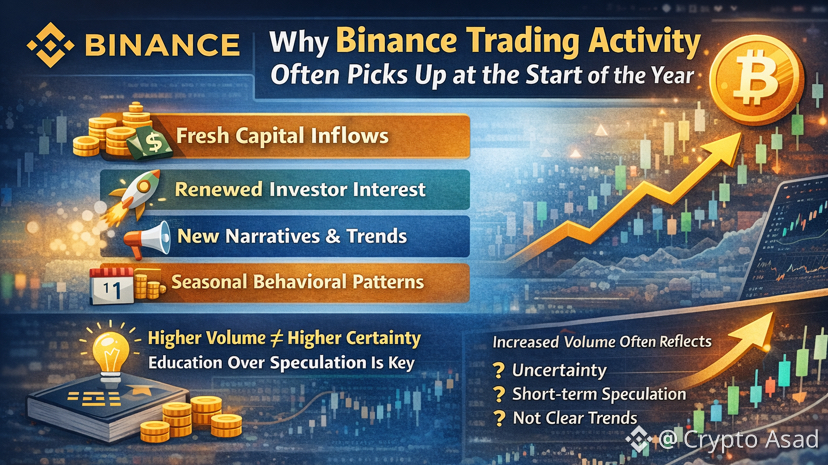 BINANCE

Why Binance Trading Activity Often Picks Up at the Start of the Year

Fresh Capital Inflows

Renewed Investor Interest

New Narratives & Trends

11

Seasonal Behavioral Patterns

Higher Volume ≠ Higher Certainty

Education Over Speculation Is Key

Increased Volume Often Reflects

? Uncertainty

? Short-term Speculation

? Not Clear Trends

@ Crypto Asad